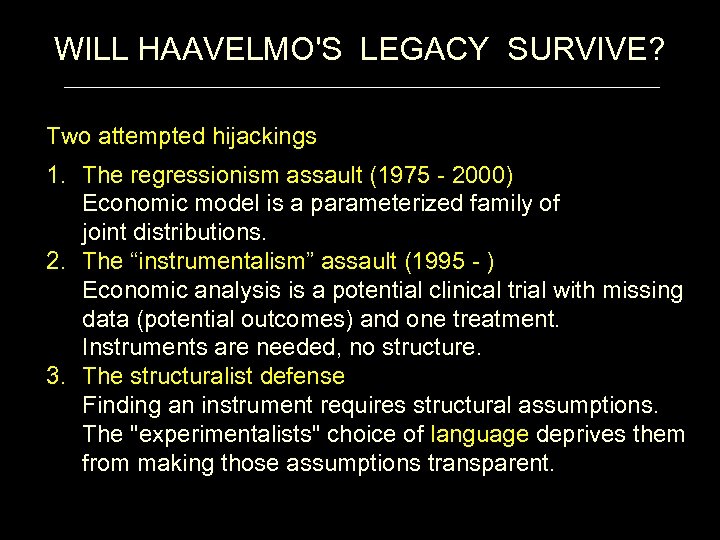 WILL HAAVELMO'S LEGACY SURVIVE?

Two attempted hijackings

1. The regressionism assault (1975 - 2000)
Economic model is a parameterized family of joint distributions.
2. The “instrumentalism” assault (1995 - )
Economic analysis is a potential clinical trial with missing data (potential outcomes) and one treatment. Instruments are needed, no structure.
3. The structuralist defense
Finding an instrument requires structural assumptions. The "experimentalists" choice of language deprives them from making those assumptions transparent.